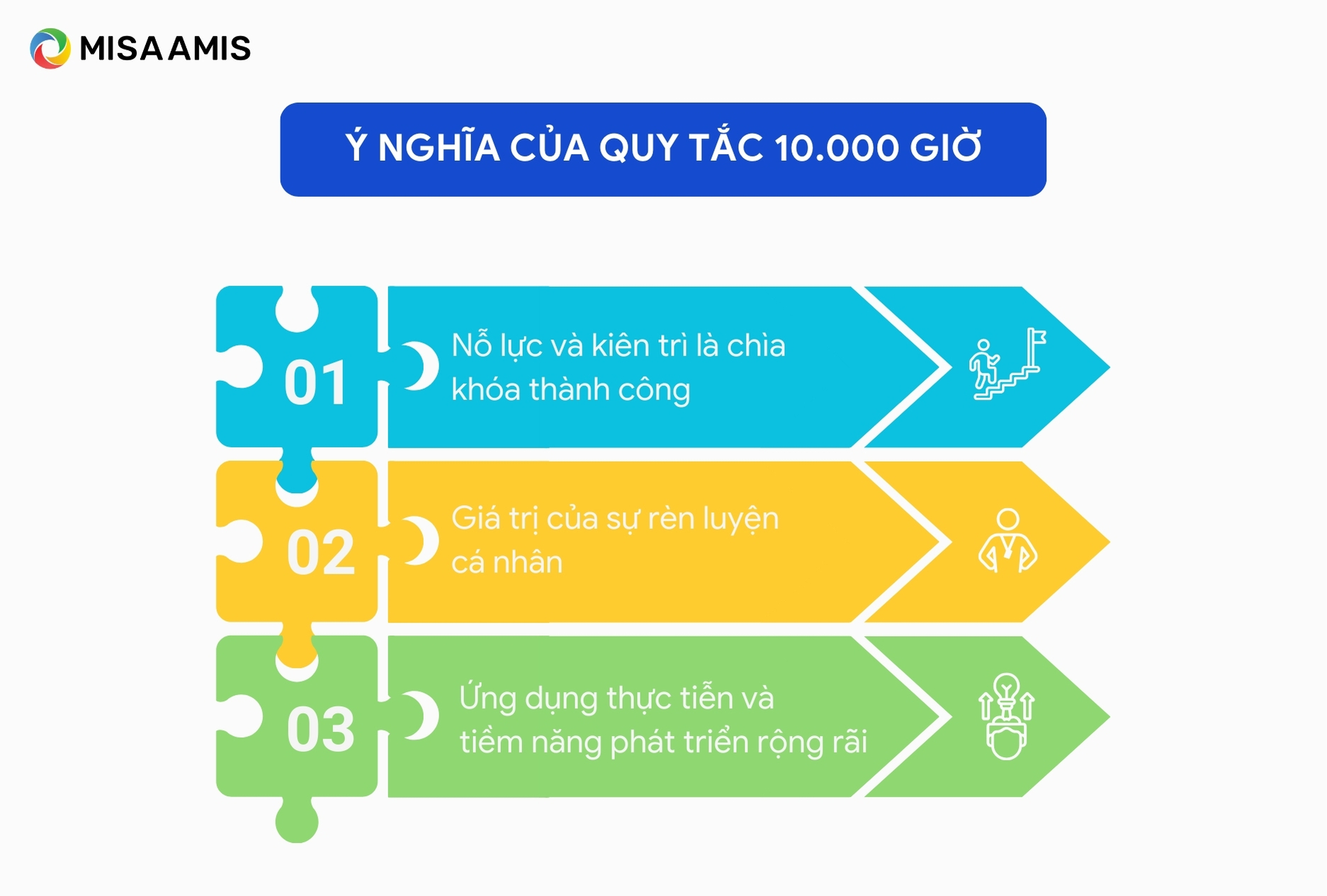 MISA AMIS

Ý NGHĨA CỦA QUY TẮC 10.000 GIỜ

01
Nỗ lực và kiên trì là chìa khóa thành công

02
Giá trị của sự rèn luyện cá nhân

03
Ứng dụng thực tiễn và tiềm năng phát triển rộng rãi